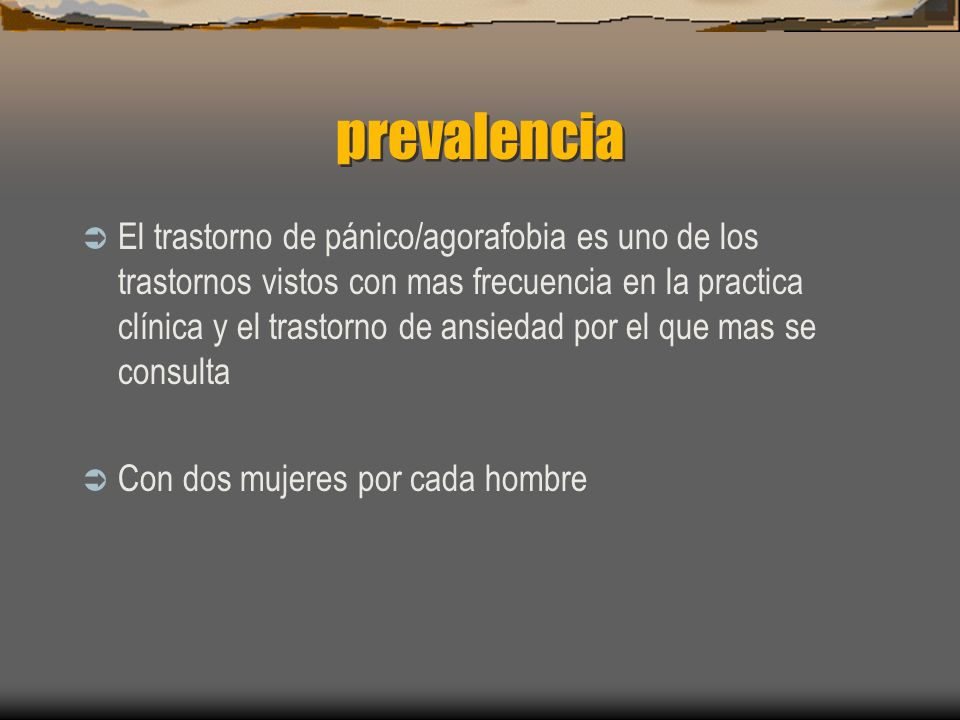 prevalencia

El trastorno de pánico/agorafobia es uno de los trastornos vistos con mas frecuencia en la practica clínica y el trastorno de ansiedad por el que mas se consulta

Con dos mujeres por cada hombre